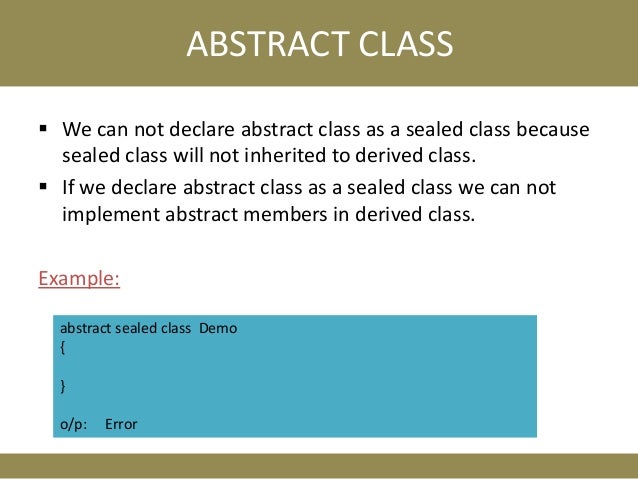 ABSTRACT CLASS

▪ We can not declare abstract class as a sealed class because sealed class will not inherited to derived class.

▪ If we declare abstract class as a sealed class we can not implement abstract members in derived class.

Example:

abstract sealed class Demo
{

}

o/p: Error